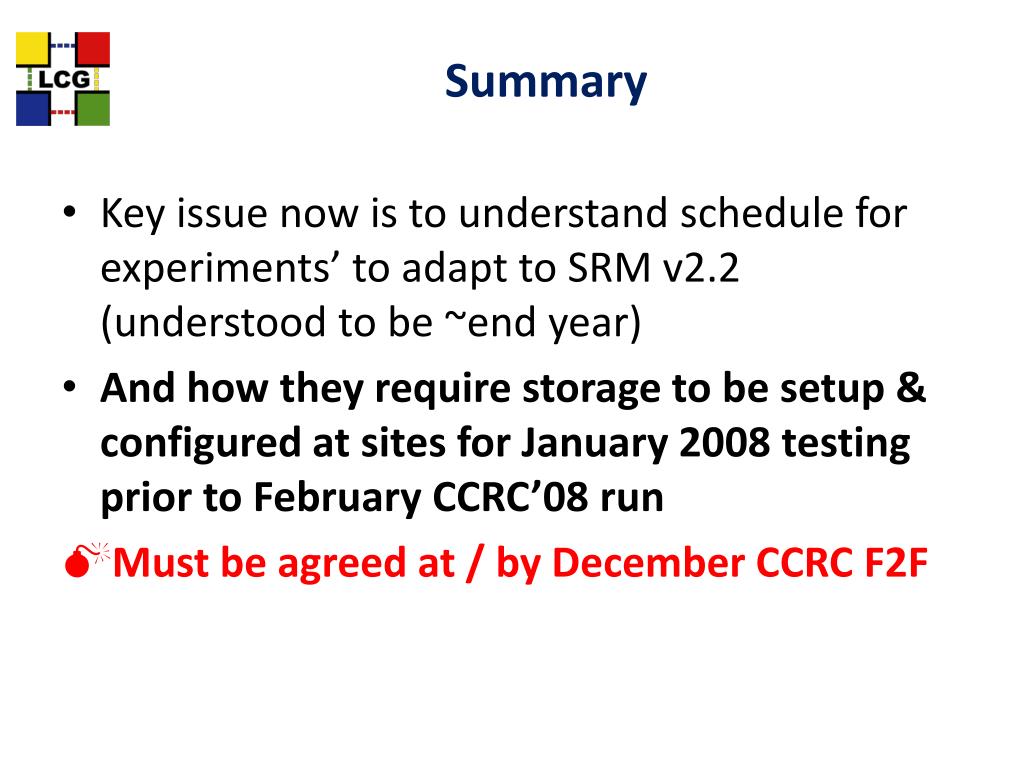 LCG

Summary

• Key issue now is to understand schedule for experiments’ to adapt to SRM v2.2 (understood to be ~end year)

• And how they require storage to be setup & configured at sites for January 2008 testing prior to February CCRC’08 run

Must be agreed at / by December CCRC F2F